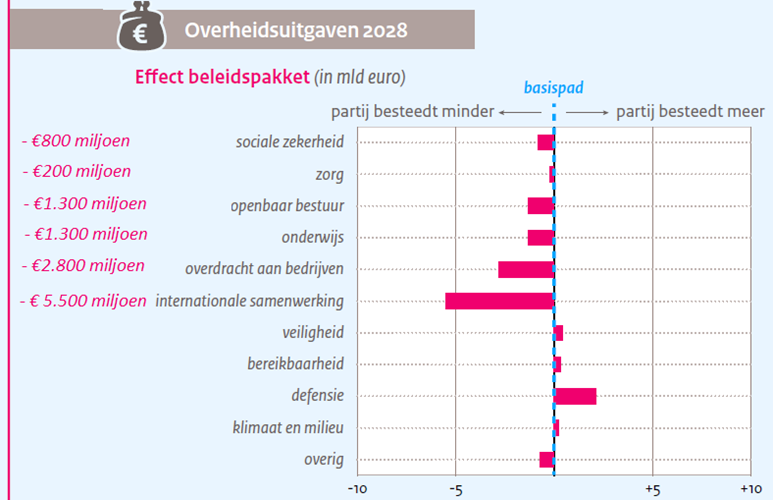 €

Overheidsuitgaven 2028

Effect beleidspakket (in mld euro)

basispad

partij besteedt minder ← → partij besteedt meer

- €800 miljoen sociale zekerheid
- €200 miljoen zorg
- €1.300 miljoen openbaar bestuur
- €1.300 miljoen onderwijs
- €2.800 miljoen overdracht aan bedrijven
- € 5.500 miljoen internationale samenwerking
veiligheid
bereikbaarheid
defensie
klimaat en milieu
overig

-10 -5 +5 +10